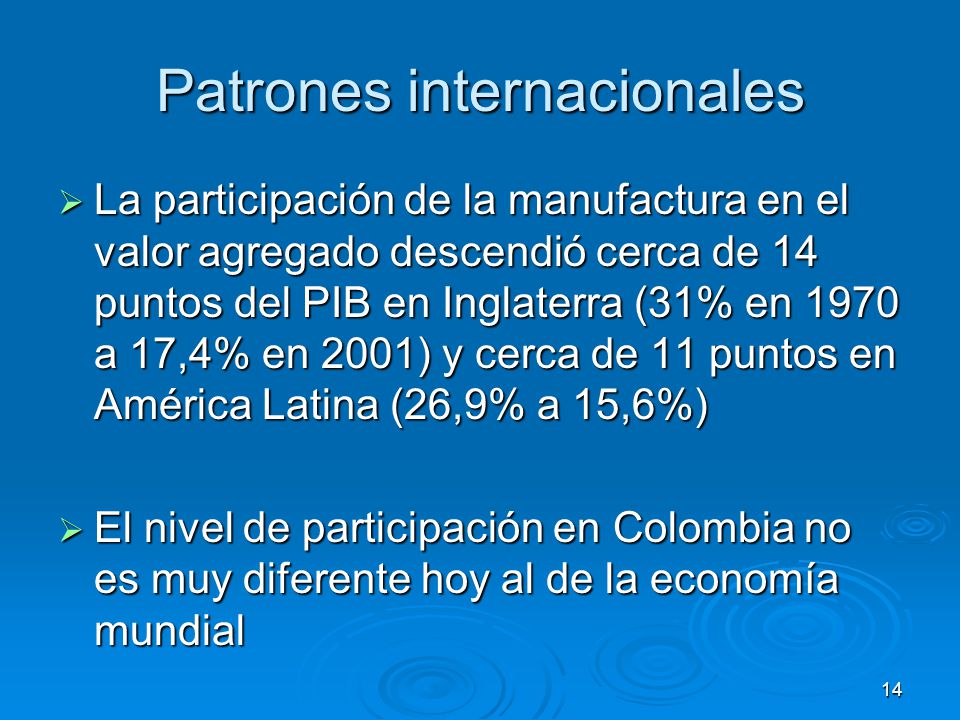 Patrones internacionales

➢ La participación de la manufactura en el valor agregado descendió cerca de 14 puntos del PIB en Inglaterra (31% en 1970 a 17,4% en 2001) y cerca de 11 puntos en América Latina (26,9% a 15,6%)

➢ El nivel de participación en Colombia no es muy diferente hoy al de la economía mundial

14